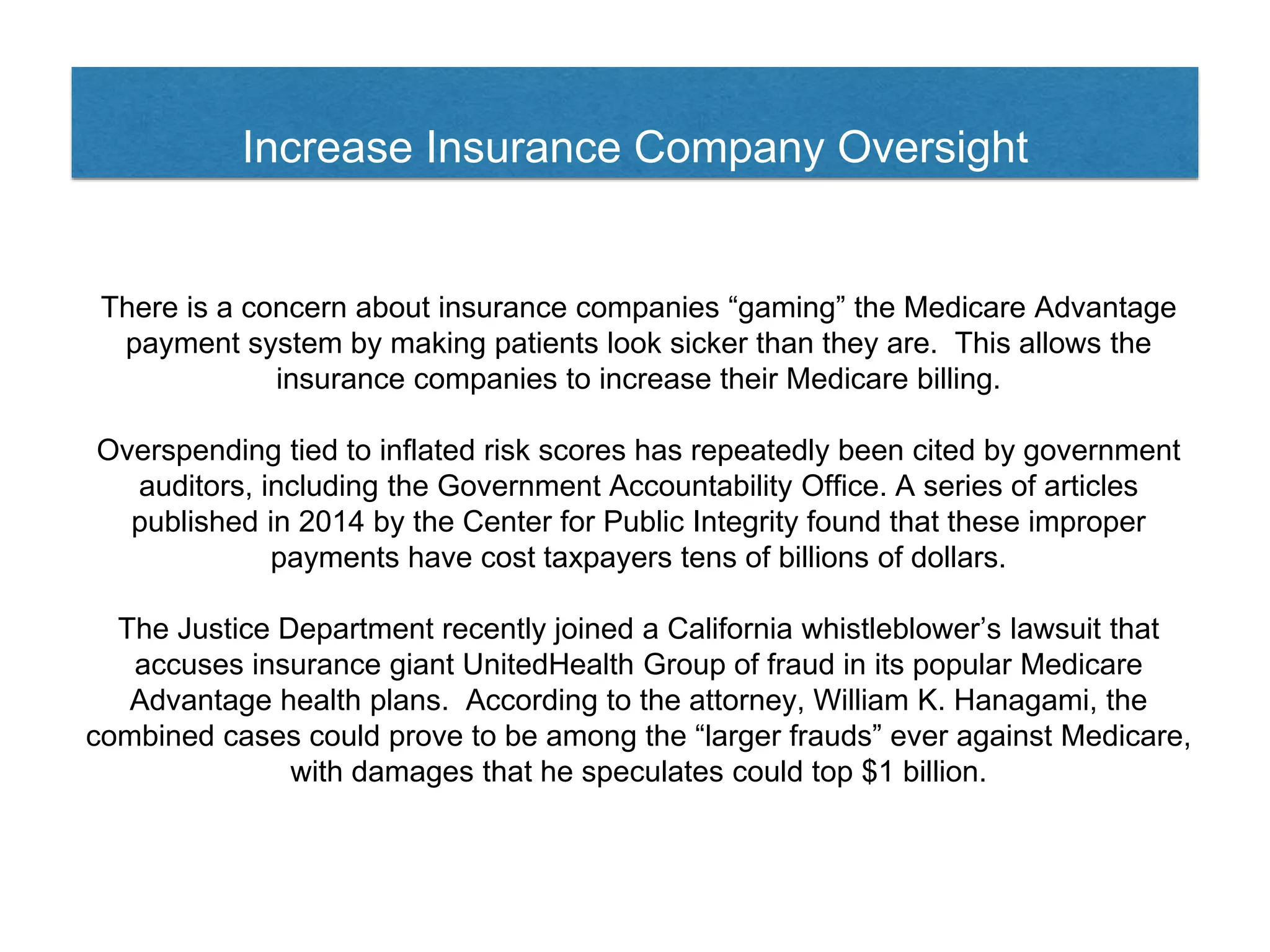 Increase Insurance Company Oversight

There is a concern about insurance companies “gaming” the Medicare Advantage payment system by making patients look sicker than they are. This allows the insurance companies to increase their Medicare billing.

Overspending tied to inflated risk scores has repeatedly been cited by government auditors, including the Government Accountability Office. A series of articles published in 2014 by the Center for Public Integrity found that these improper payments have cost taxpayers tens of billions of dollars.

The Justice Department recently joined a California whistleblower’s lawsuit that accuses insurance giant UnitedHealth Group of fraud in its popular Medicare Advantage health plans. According to the attorney, William K. Hanagami, the combined cases could prove to be among the “larger frauds” ever against Medicare, with damages that he speculates could top \$1 billion.